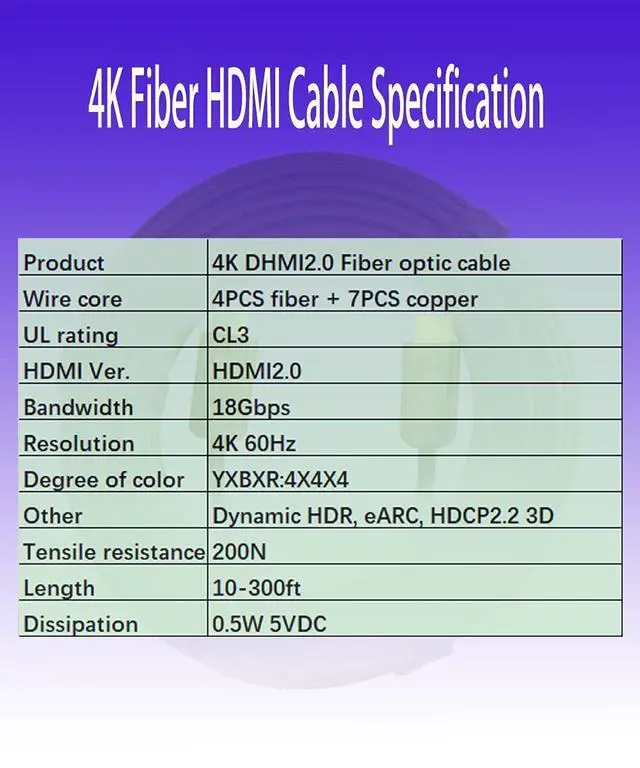 4K Fiber HDMI Cable Specification

| Product | 4K DHMI2.0 Fiber optic cable |
|---|---|
| Wire core | 4PCS fiber + 7PCS copper |
| UL rating | CL3 |
| HDMI Ver. | HDMI2.0 |
| Bandwidth | 18Gbps |
| Resolution | 4K 60Hz |
| Degree of color | YXBXR:4X4X4 |
| Other | Dynamic HDR, eARC, HDCP2.2 3D |
| Tensile resistance | 200N |
| Length | 10-300ft |
| Dissipation | 0.5W 5VDC |